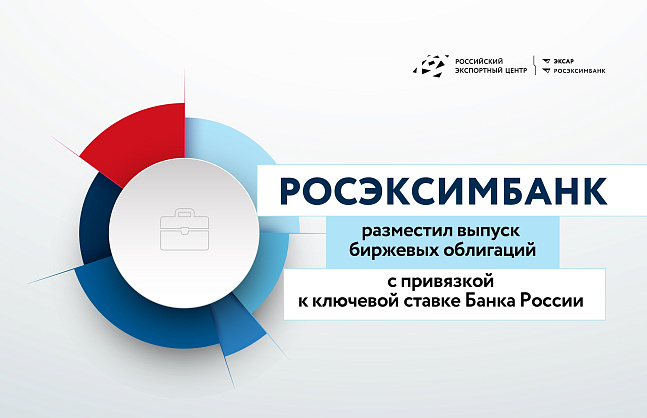 РОССИЙСКИЙ ЭКСПОРТНЫЙ ЦЕНТР

ЭКСАР
РОСЭКСИМБАНК

РОСЭКСИМБАНК

разместил выпуск биржевых облигаций

с привязкой к ключевой ставке Банка России